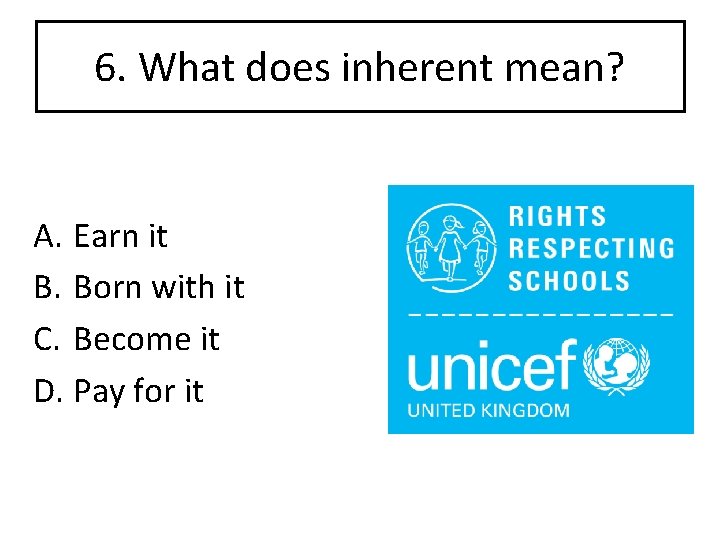 6. What does inherent mean?

A. Earn it
B. Born with it
C. Become it
D. Pay for it

RIGHTS
RESPECTING
SCHOOLS

unicef
UNITED KINGDOM